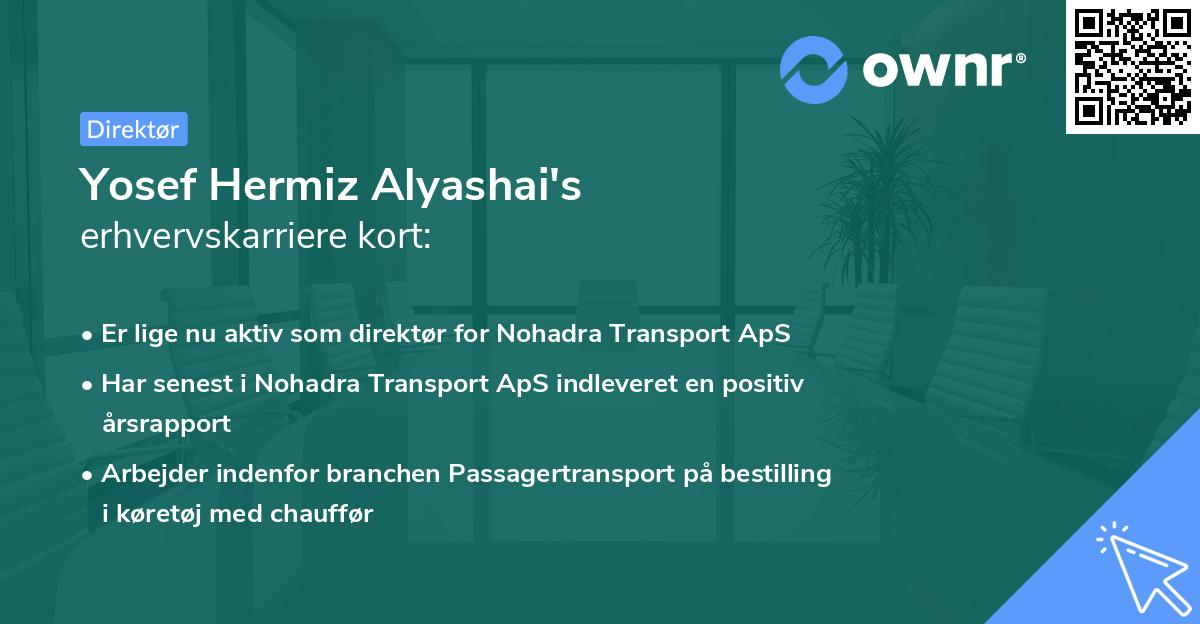 ownr®

Direktør

Yosef Hermiz Alyashai's erhvervskarriere kort:

• Er lige nu aktiv som direktør for Nohadra Transport ApS
• Har senest i Nohadra Transport ApS indleveret en positiv årsrapport
• Arbejder indenfor branchen Passagertransport på bestilling i køretøj med chauffør